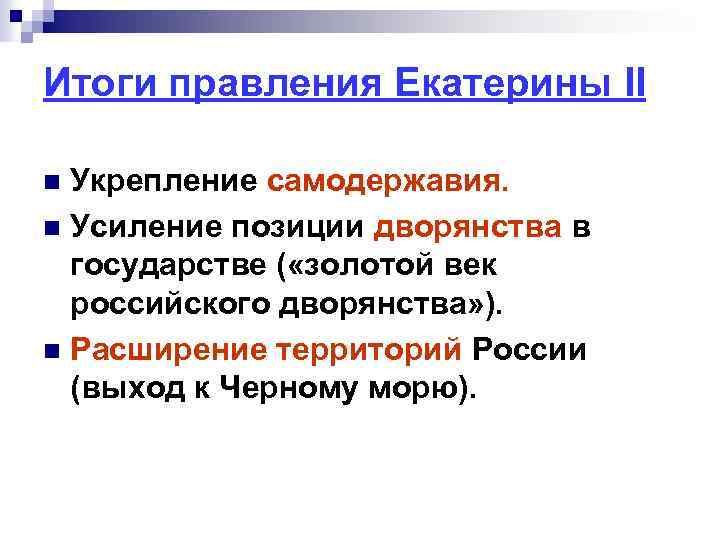 Итоги правления Екатерины II

Укрепление самодержавия.

Усиление позиции дворянства в государстве («золотой век российского дворянства»).

Расширение территорий России (выход к Черному морю).